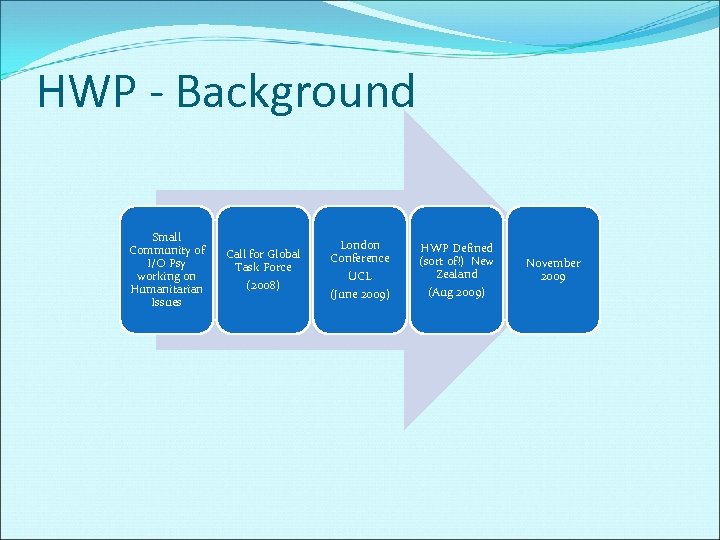 HWP - Background

Small Community of I/O Psy working on Humanitarian Issues

Call for Global Task Force

(2008)

London Conference

UCL

(June 2009)

HWP Defined (sort of!) New Zealand

(Aug 2009)

November 2009